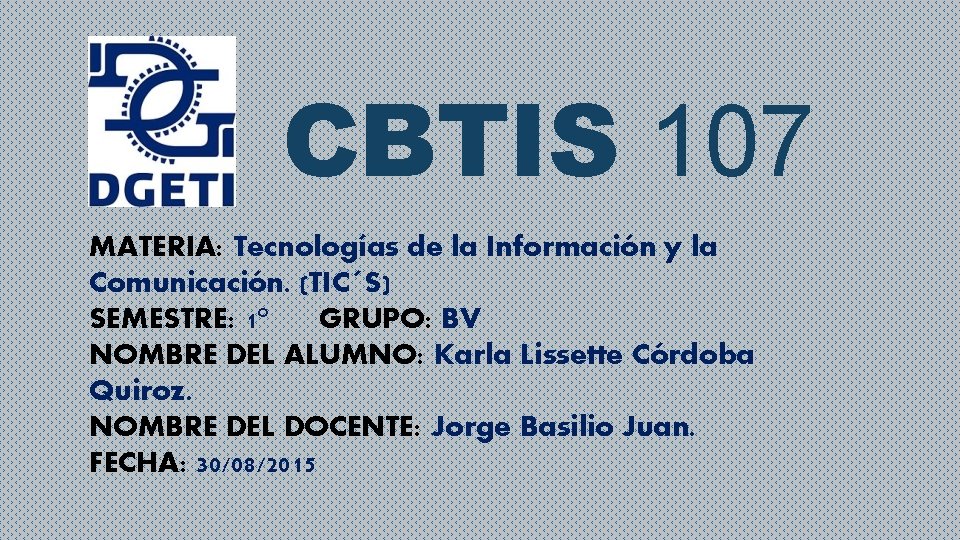 DGETI

CBTIS 107

MATERIA: Tecnologías de la Información y la Comunicación. (TIC´S)
SEMESTRE: 1°      GRUPO: BV
NOMBRE DEL ALUMNO: Karla Lissette Córdoba Quiroz.
NOMBRE DEL DOCENTE: Jorge Basilio Juan.
FECHA: 30/08/2015